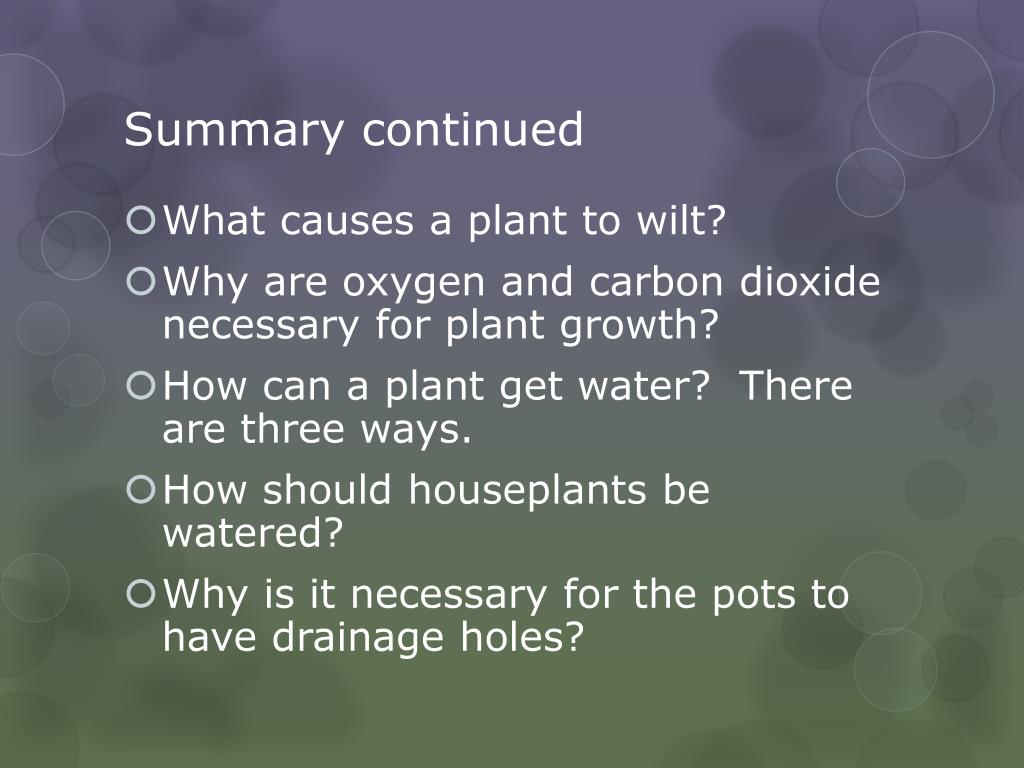 Summary continued

What causes a plant to wilt?

Why are oxygen and carbon dioxide necessary for plant growth?

How can a plant get water?  There are three ways.

How should houseplants be watered?

Why is it necessary for the pots to have drainage holes?